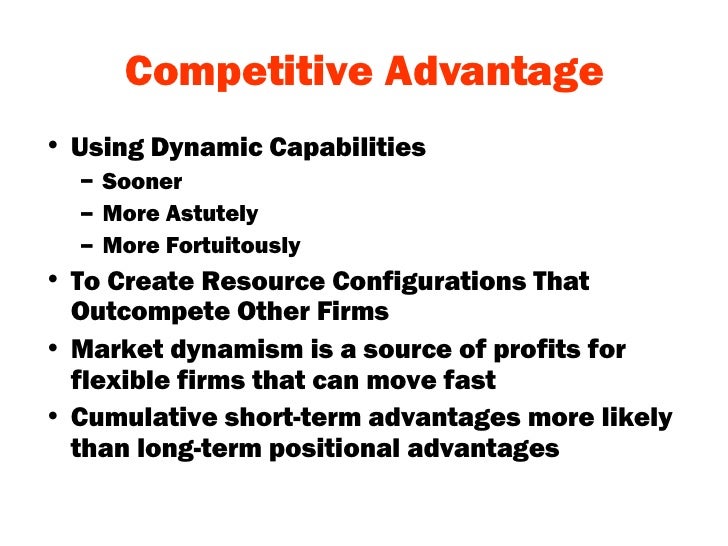 Competitive Advantage

• Using Dynamic Capabilities
– Sooner
– More Astutely
– More Fortuitously
• To Create Resource Configurations That Outcompete Other Firms
• Market dynamism is a source of profits for flexible firms that can move fast
• Cumulative short-term advantages more likely than long-term positional advantages